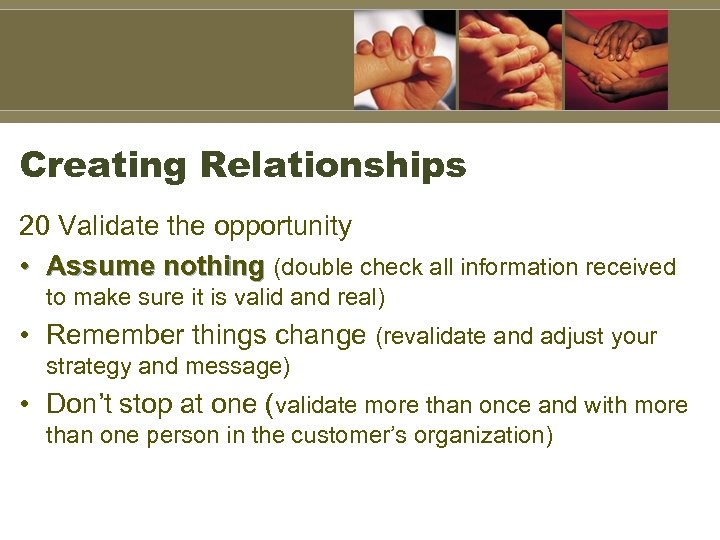 Creating Relationships

20 Validate the opportunity

• Assume nothing (double check all information received to make sure it is valid and real)

• Remember things change (revalidate and adjust your strategy and message)

• Don't stop at one (validate more than once and with more than one person in the customer's organization)